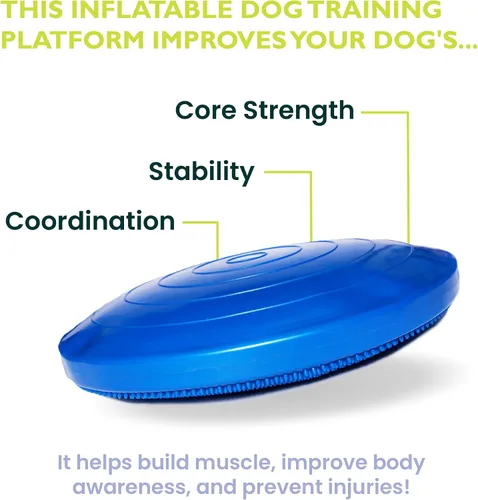 THIS INFLATABLE DOG TRAINING PLATFORM IMPROVES YOUR DOG'S...

Core Strength

Stability

Coordination

It helps build muscle, improve body awareness, and prevent injuries!